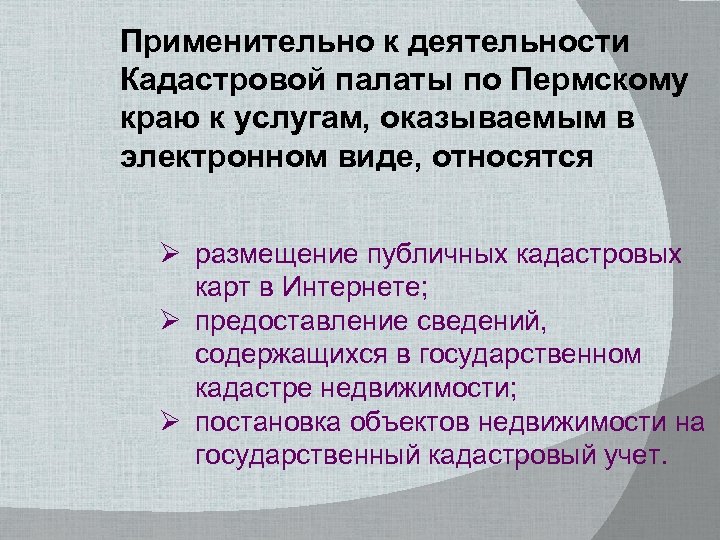 Применительно к деятельности Кадастровой палаты по Пермскому краю к услугам, оказываемым в электронном виде, относятся

➢ размещение публичных кадастровых карт в Интернете;
➢ предоставление сведений, содержащихся в государственном кадастре недвижимости;
➢ постановка объектов недвижимости на государственный кадастровый учет.